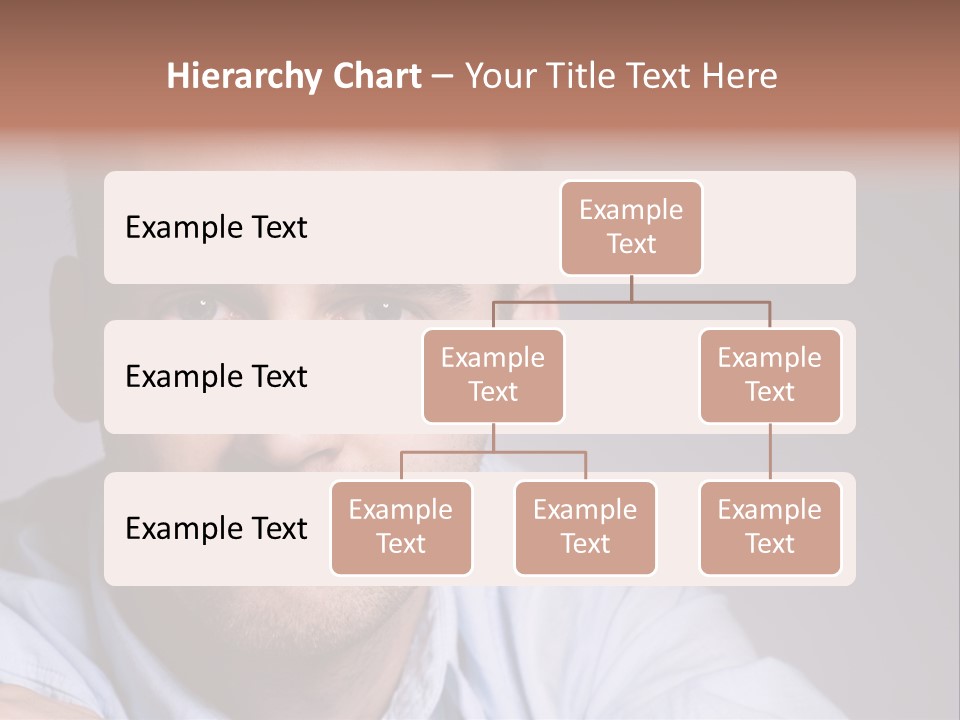 Hierarchy Chart – Your Title Text Here

Example Text

Example Text

Example Text

Example Text

Example Text

Example Text

Example Text

Example Text

Example Text